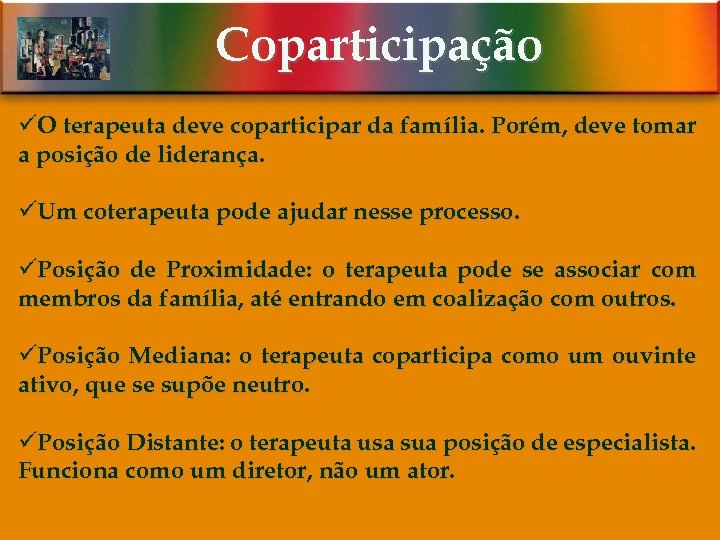 Coparticipação

✓O terapeuta deve coparticipar da família. Porém, deve tomar a posição de liderança.

✓Um coterapeuta pode ajudar nesse processo.

✓Posição de Proximidade: o terapeuta pode se associar com membros da família, até entrando em coalização com outros.

✓Posição Mediana: o terapeuta coparticipa como um ouvinte ativo, que se supõe neutro.

✓Posição Distante: o terapeuta usa sua posição de especialista. Funciona como um diretor, não um ator.